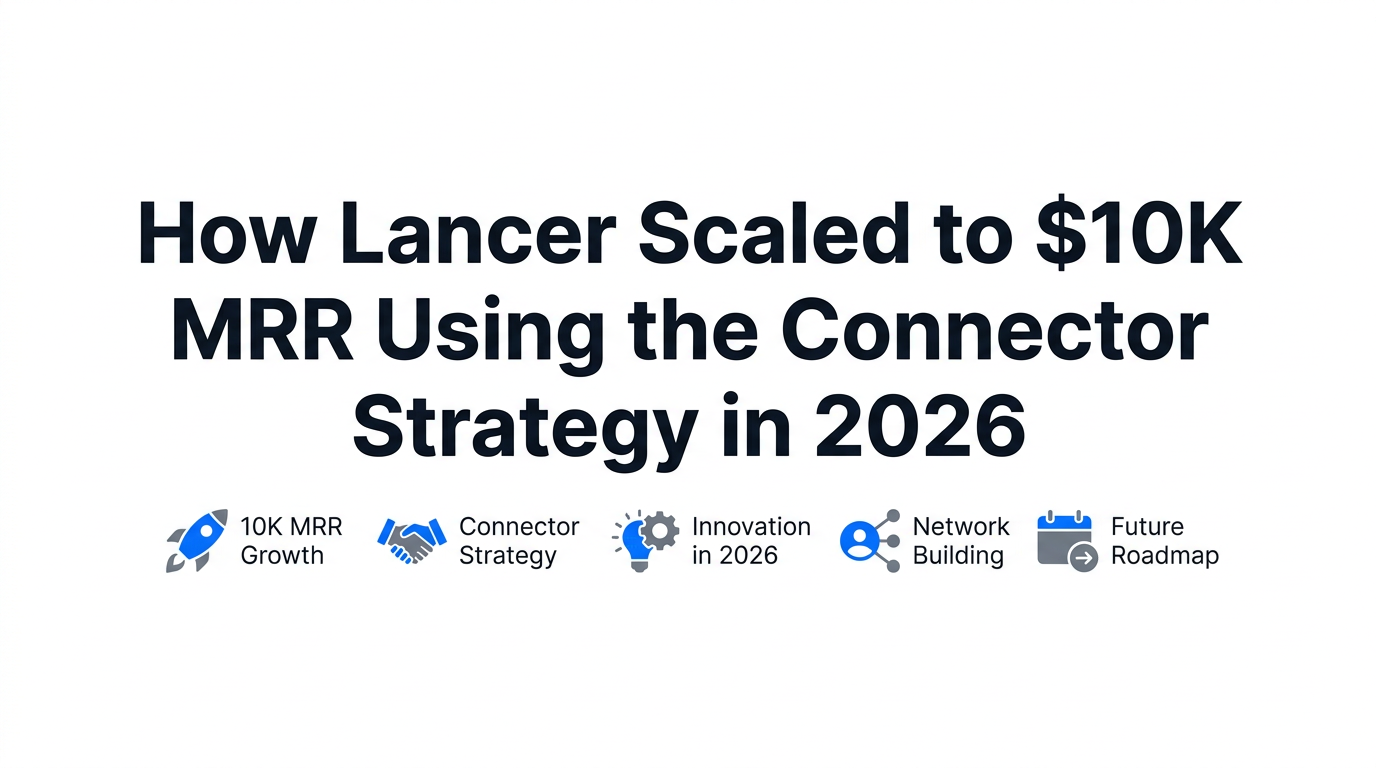 How Lancer Scaled to \$10K MRR Using the Connector Strategy in 2026

10K MRR Growth

Connector Strategy

Innovation in 2026

Network Building

Future Roadmap